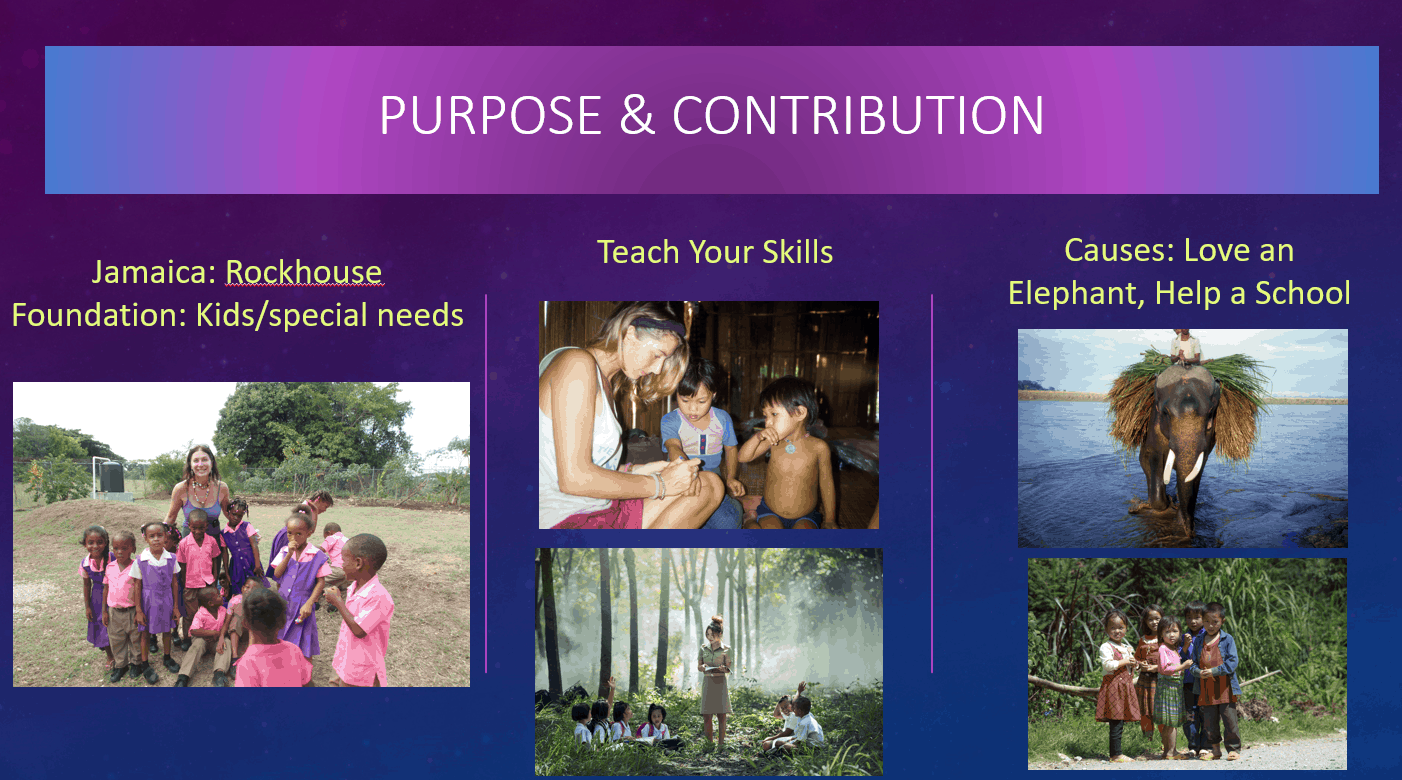 PURPOSE & CONTRIBUTION

Jamaica: Rockhouse Foundation: Kids/special needs

Teach Your Skills

Causes: Love an Elephant, Help a School